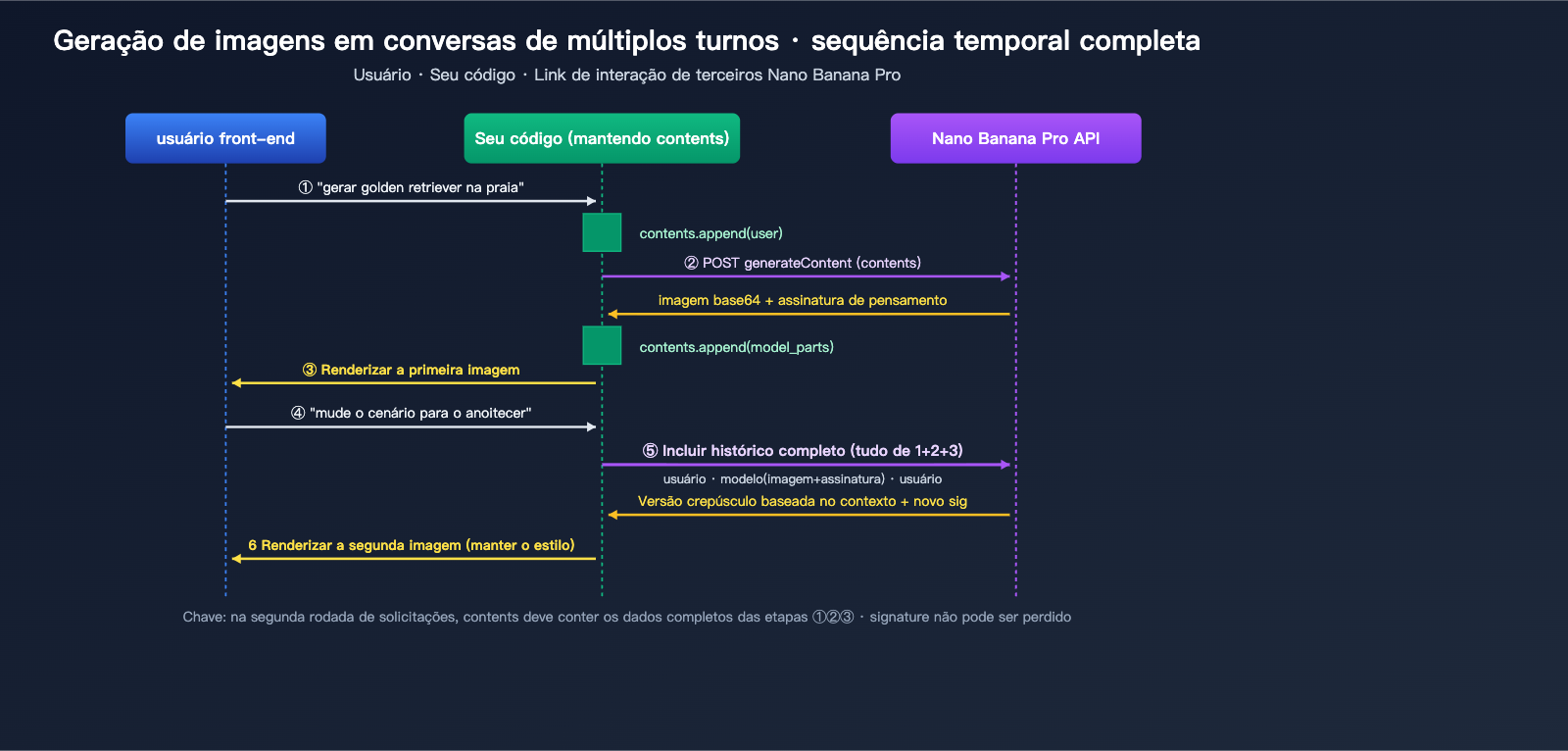 Geração de imagens em conversas de múltiplos turnos · sequência temporal completa

Usuário · Seu código · Link de interação de terceiros Nano Banana Pro

usuário front-end

Seu código (mantendo contents)

Nano Banana Pro API

① "gerar golden retriever na praia"

contents.append(user)

② POST generateContent (contents)

imagem base64 + assinatura de pensamento

contents.append(model_parts)

③ Renderizar a primeira imagem

④ "mude o cenário para o anoitecer"

⑤ Incluir histórico completo (tudo de 1+2+3)

usuário · modelo(imagem+assinatura) · usuário

Versão crepúsculo baseada no contexto + novo sig

6 Renderizar a segunda imagem (manter o estilo)

Chave: na segunda rodada de solicitações, contents deve conter os dados completos das etapas ①②③ · signature não pode ser perdido